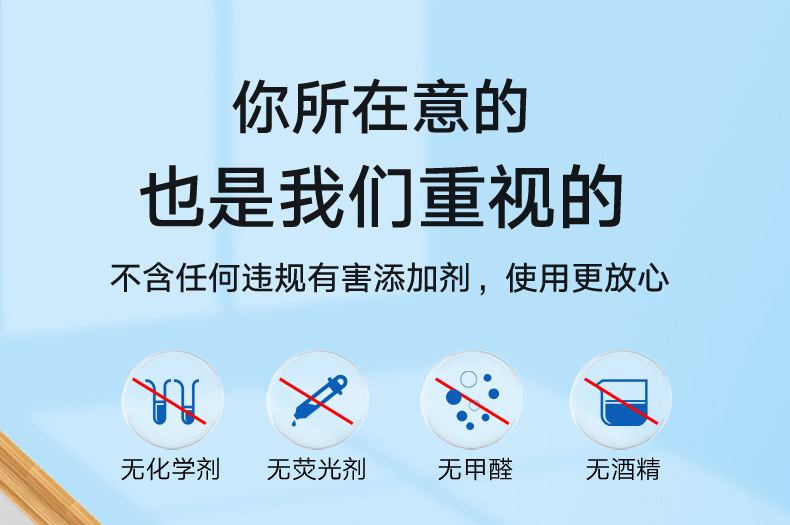 你所在意的
也是我们重视的

不含任何违规有害添加剂，使用更放心

无化学剂

无荧光剂

无甲醛

无酒精